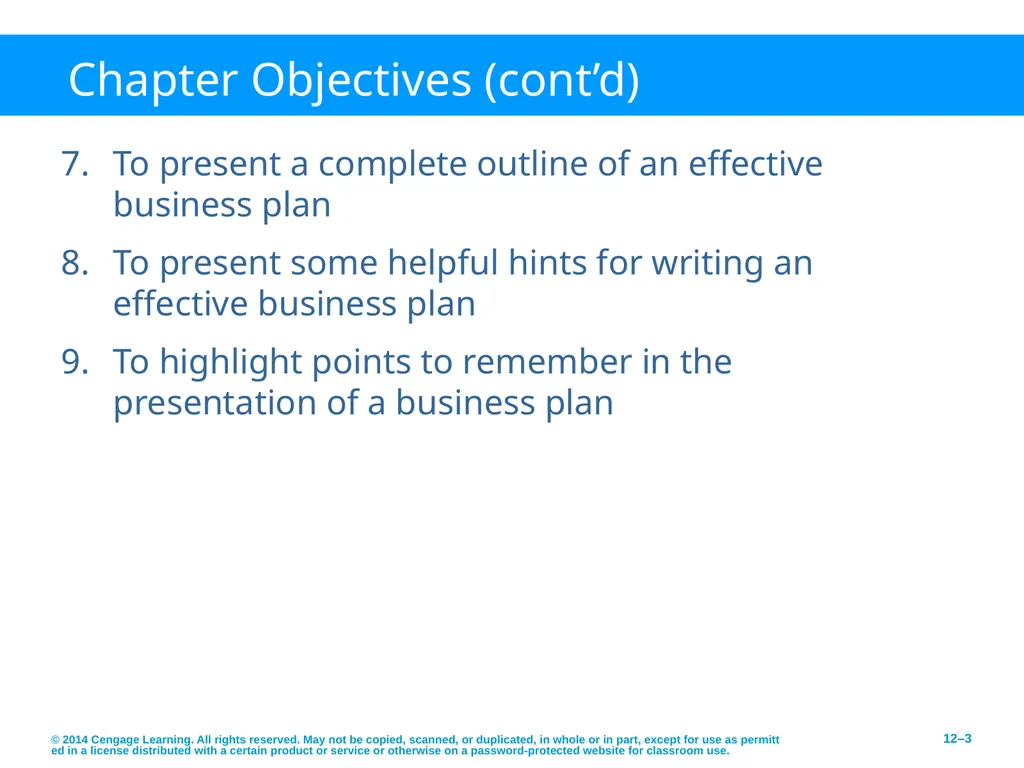 Chapter Objectives (cont’d)

7. To present a complete outline of an effective business plan

8. To present some helpful hints for writing an effective business plan

9. To highlight points to remember in the presentation of a business plan

© 2014 Cengage Learning. All rights reserved. May not be copied, scanned, or duplicated, in whole or in part, except for use as permitt ed in a license distributed with a certain product or service or otherwise on a password-protected website for classroom use.

12–3